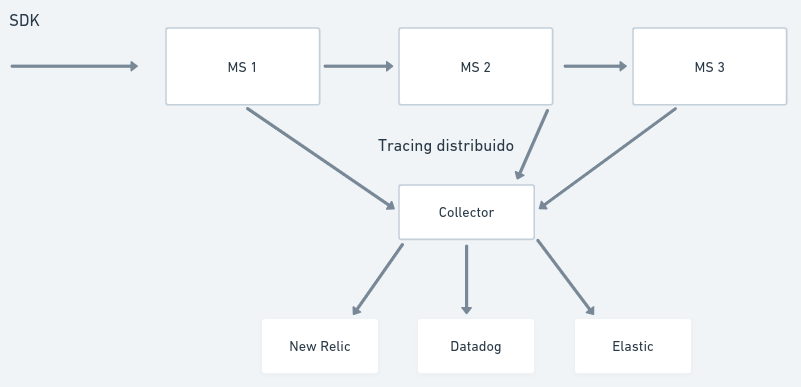 SDK

MS 1

MS 2

MS 3

Tracing distribuido

Collector

New Relic

Datadog

Elastic